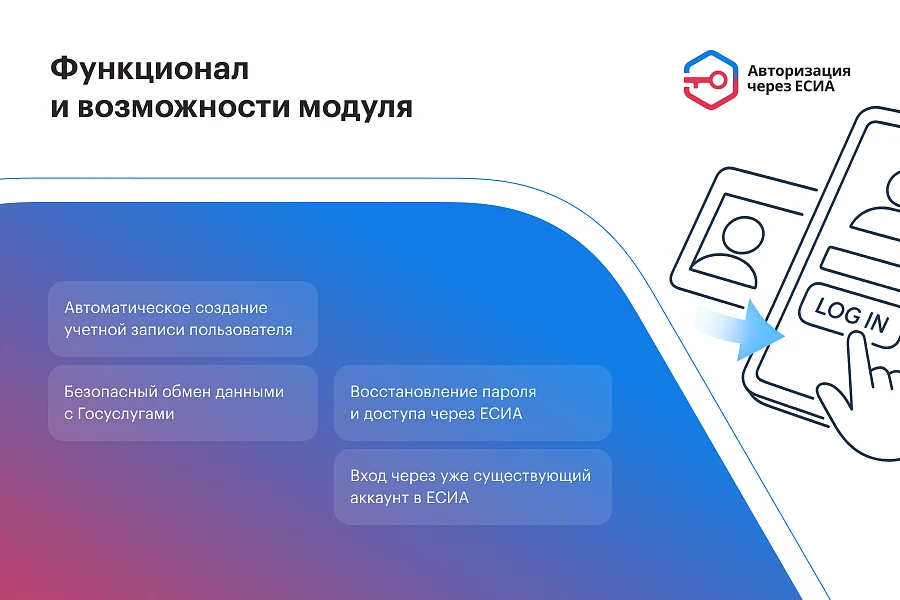 Функционал
и возможности модуля

Авторизация
через ЕСИА

Автоматическое создание учетной записи пользователя

Безопасный обмен данными с Госуслугами

Восстановление пароля и доступа через ЕСИА

Вход через уже существующий аккаунт в ЕСИА

LOG IN